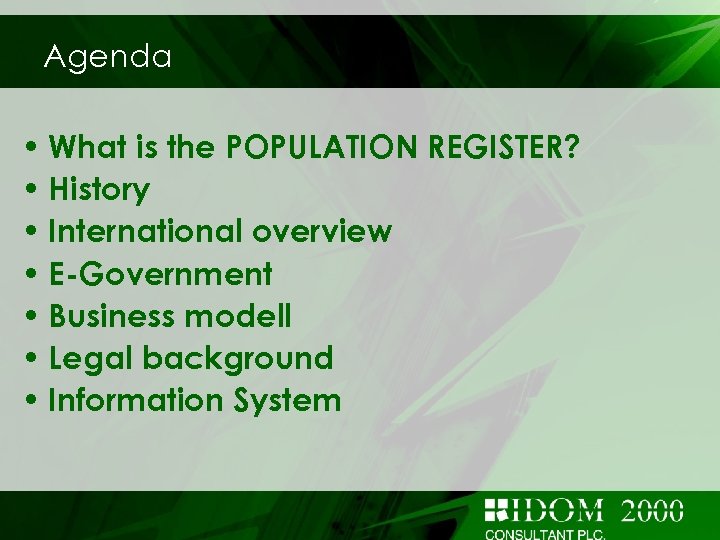 Agenda

• What is the POPULATION REGISTER?
• History
• International overview
• E-Government
• Business modell
• Legal background
• Information System

IDOM 2000
CONSULTANT PLC.